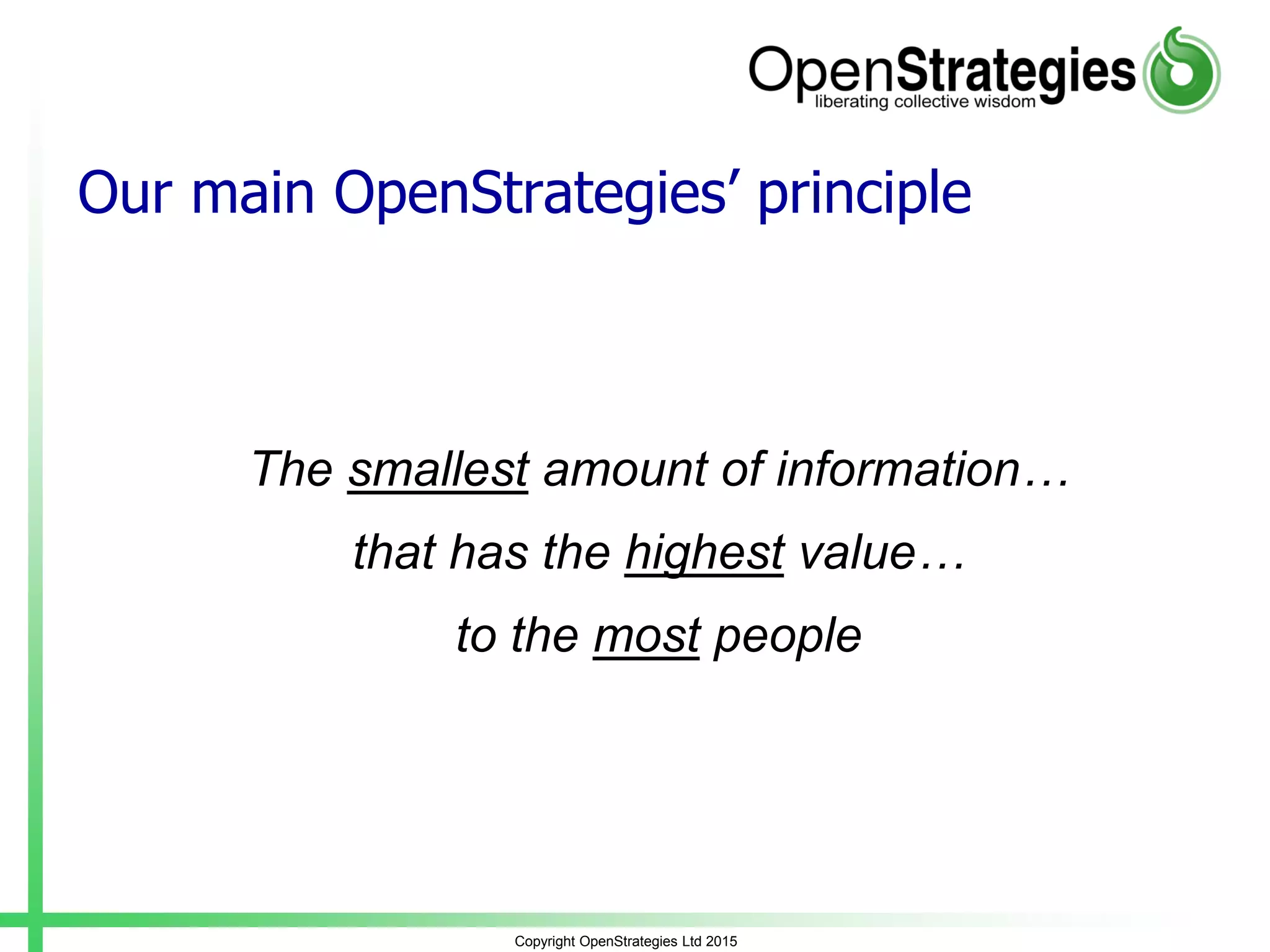 OpenStrategies
liberating collective wisdom

Our main OpenStrategies' principle

The smallest amount of information…

that has the highest value…

to the most people

Copyright OpenStrategies Ltd 2015